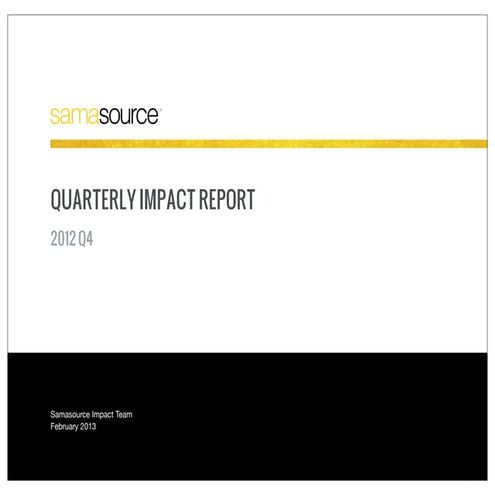 samasource

QUARTERLY IMPACT REPORT

2012 Q4

Samasource Impact Team
February 2013